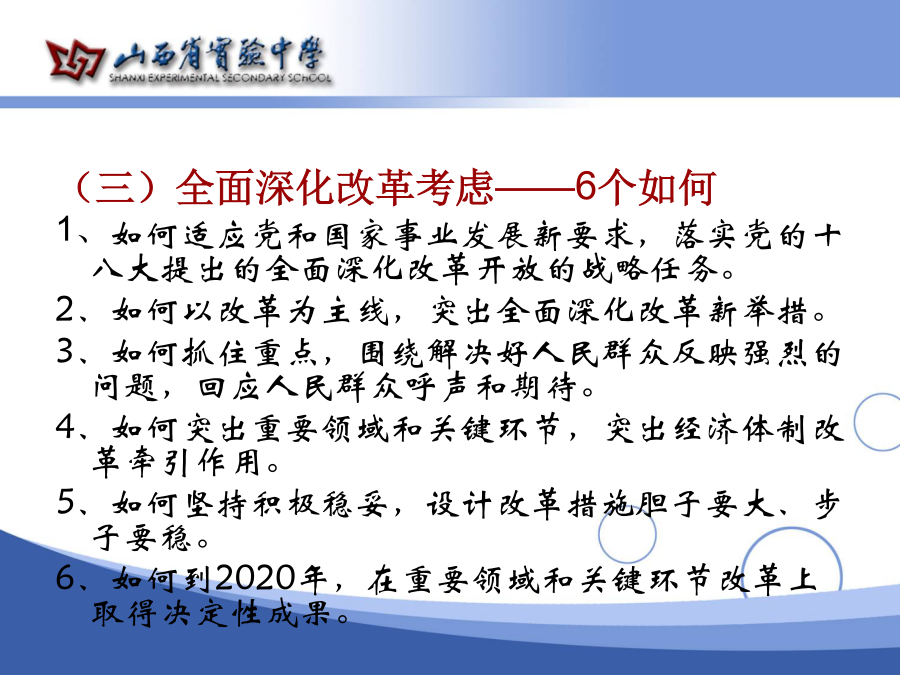 山西省實驗中學
SHANXI EXPERIMENTAL SECONDARY SCHOOL

（三）全面深化改革考虑——6个如何

1、如何适应党和国家事业发展新要求，落实党的十八大提出的全面深化改革开放的战略任务。

2、如何以改革为主线，突出全面深化改革新举措。

3、如何抓住重点，围绕解决好人民群众反映强烈的问题，回应人民群众呼声和期待。

4、如何突出重要领域和关键环节，突出经济体制改革牵引作用。

5、如何坚持积极稳妥，设计改革措施胆子要大、步子要稳。

6、如何到2020年，在重要领域和关键环节改革上取得决定性成果。